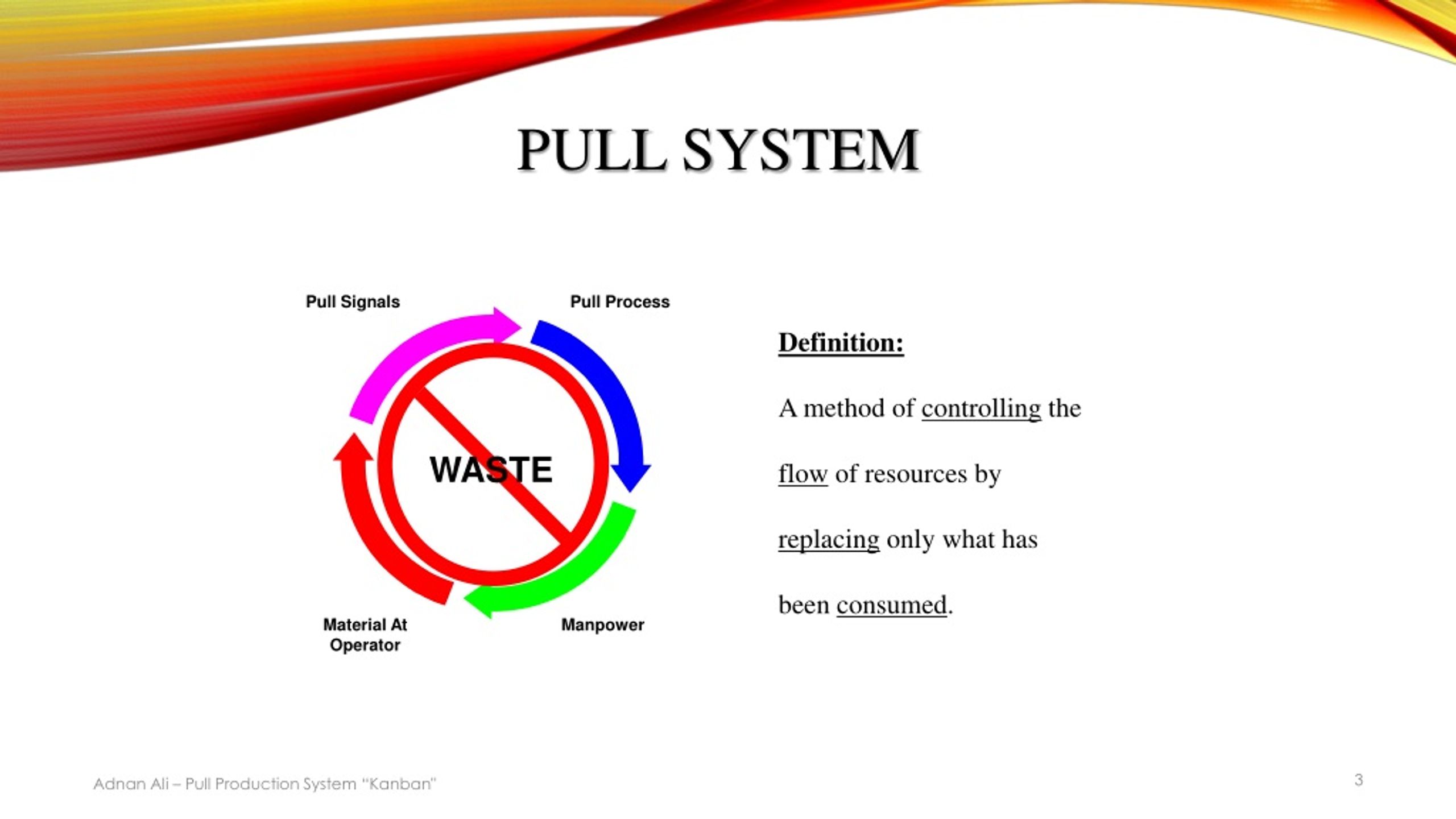 PULL SYSTEM

Pull Signals

Pull Process

WASTE

Material At Operator

Manpower

Definition:

A method of controlling the flow of resources by replacing only what has been consumed.

Adnan Ali – Pull Production System "Kanban"

3